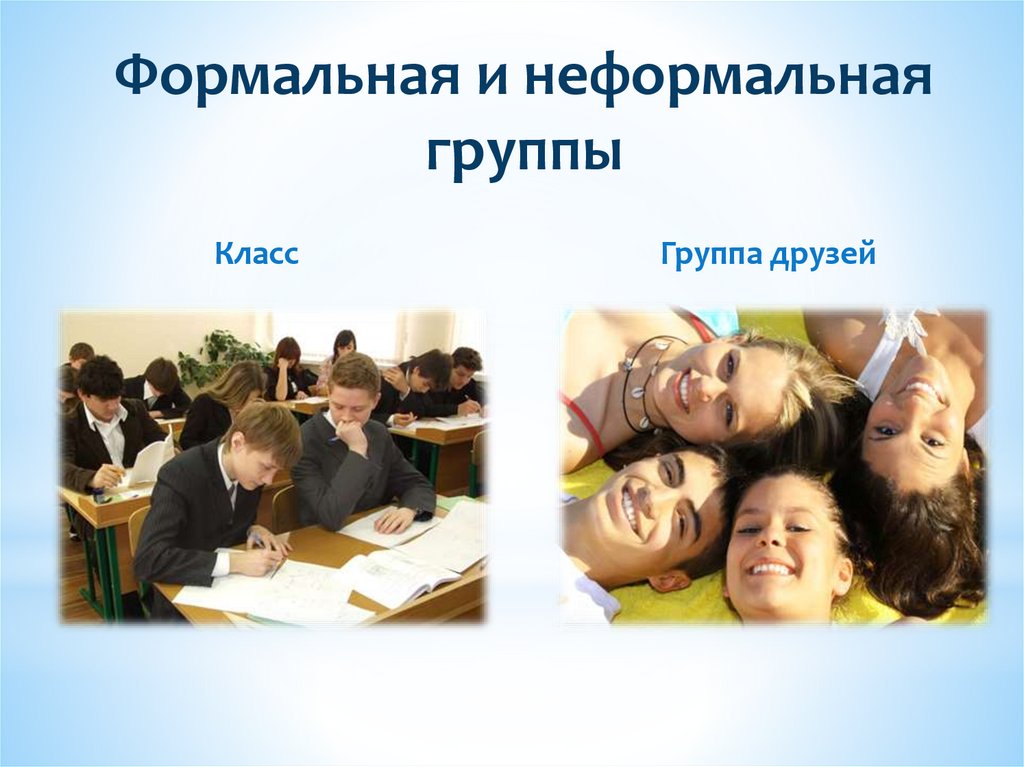 Формальная и неформальная группы

Класс

Группа друзей